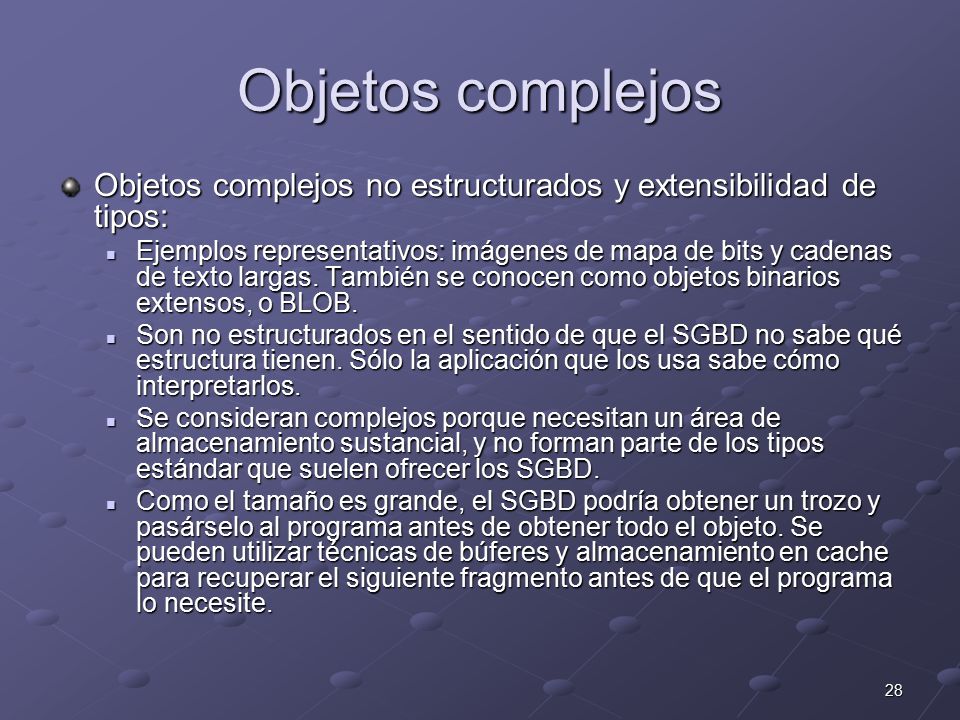 Objetos complejos

Objetos complejos no estructurados y extensibilidad de tipos:

Ejemplos representativos: imágenes de mapa de bits y cadenas de texto largas. También se conocen como objetos binarios extensos, o BLOB.

Son no estructurados en el sentido de que el SGBD no sabe qué estructura tienen. Sólo la aplicación que los usa sabe cómo interpretarlos.

Se consideran complejos porque necesitan un área de almacenamiento sustancial, y no forman parte de los tipos estándar que suelen ofrecer los SGBD.

Como el tamaño es grande, el SGBD podría obtener un trozo y pasárselo al programa antes de obtener todo el objeto. Se pueden utilizar técnicas de búferes y almacenamiento en cache para recuperar el siguiente fragmento antes de que el programa lo necesite.

28